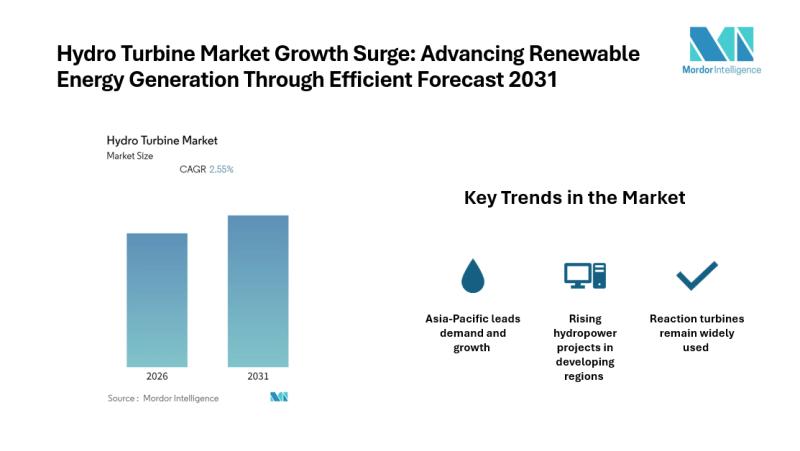 Hydro Turbine Market Growth Surge: Advancing Renewable Energy Generation Through Efficient Forecast 2031

Mordor Intelligence

Hydro Turbine Market
Market Size
CAGR 2.55%

2026
2031

Source : Mordor Intelligence

Key Trends in the Market

Asia-Pacific leads demand and growth

Rising hydropower projects in developing regions

Reaction turbines remain widely used